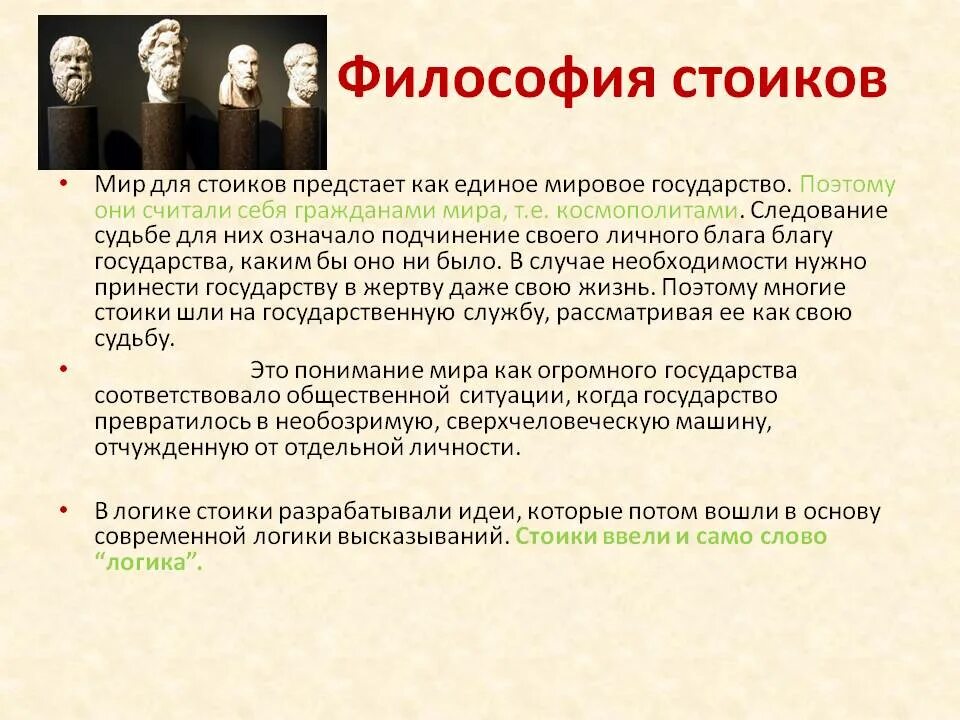 Философия стоиков

• Мир для стоиков предстает как единое мировое государство. Поэтому они считали себя гражданами мира, т.е. космополитами. Следование судьбе для них означало подчинение своего личного блага благу государства, каким бы оно ни было. В случае необходимости нужно принести государству в жертву даже свою жизнь. Поэтому многие стоики шли на государственную службу, рассматривая ее как свою судьбу.

• Это понимание мира как огромного государства соответствовало общественной ситуации, когда государство превратилось в необозримую, сверхчеловеческую машину, отчужденную от отдельной личности.

• В логике стоики разрабатывали идеи, которые потом вошли в основу современной логики высказываний. Стоики ввели и само слово "логика".